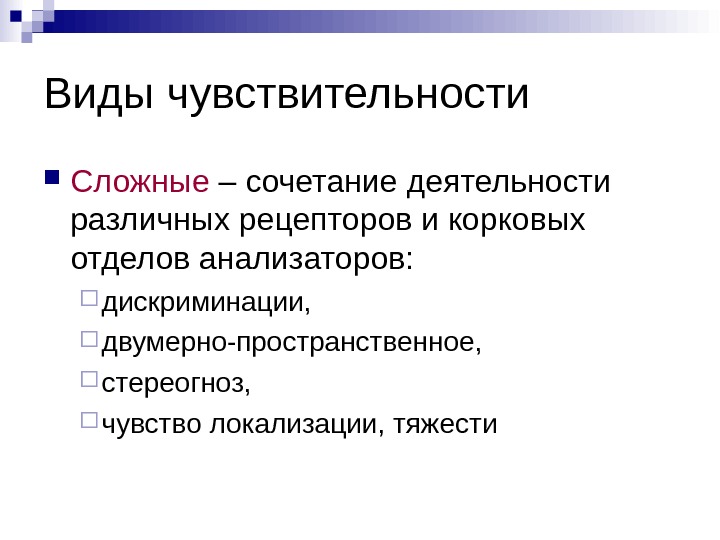 Виды чувствительности

Сложные – сочетание деятельности различных рецепторов и корковых отделов анализаторов:

дискриминации,

двумерно-пространственное,

стереогноз,

чувство локализации, тяжести